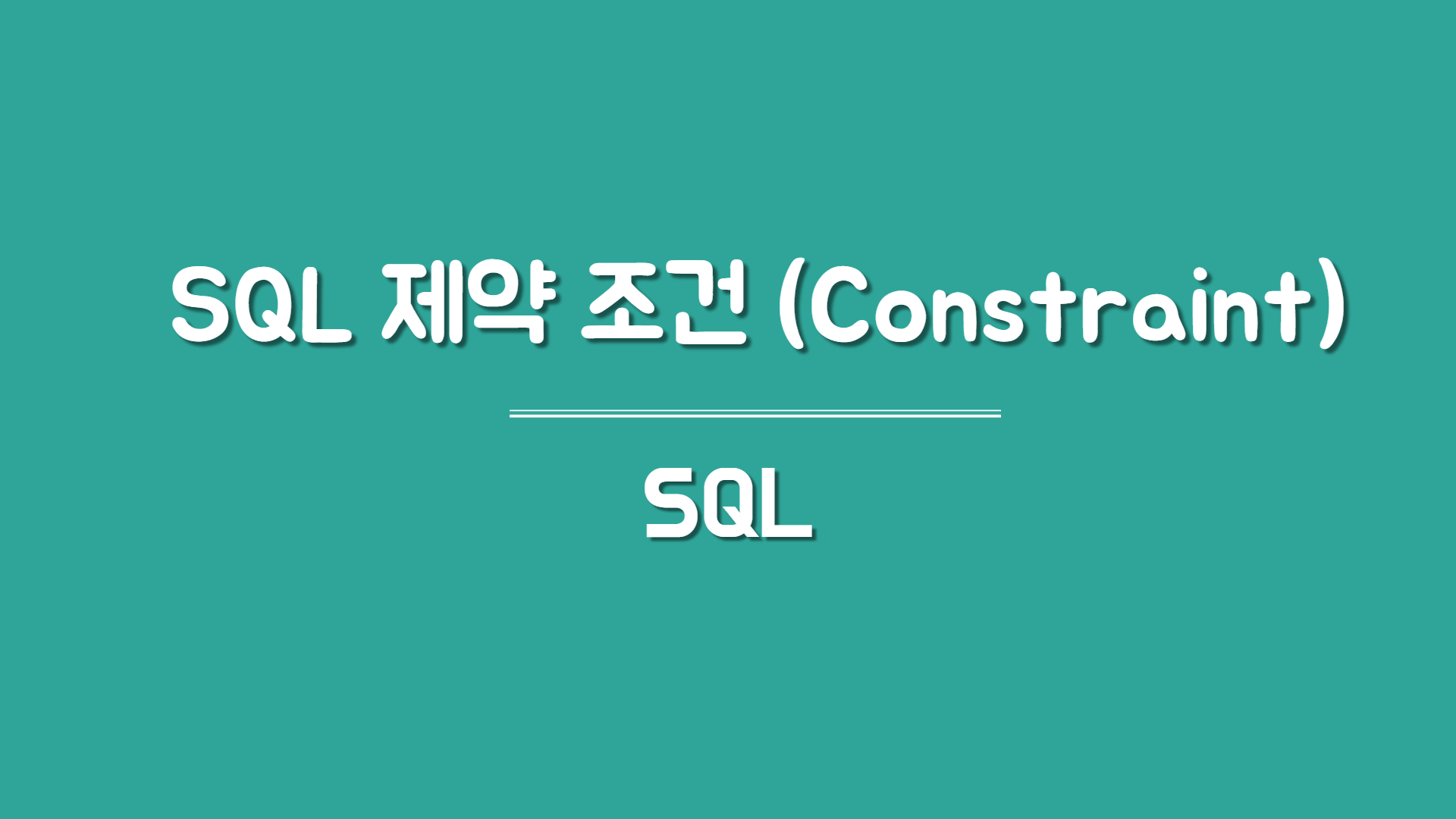 SQL 제약 조건 (Constraint)

SQL